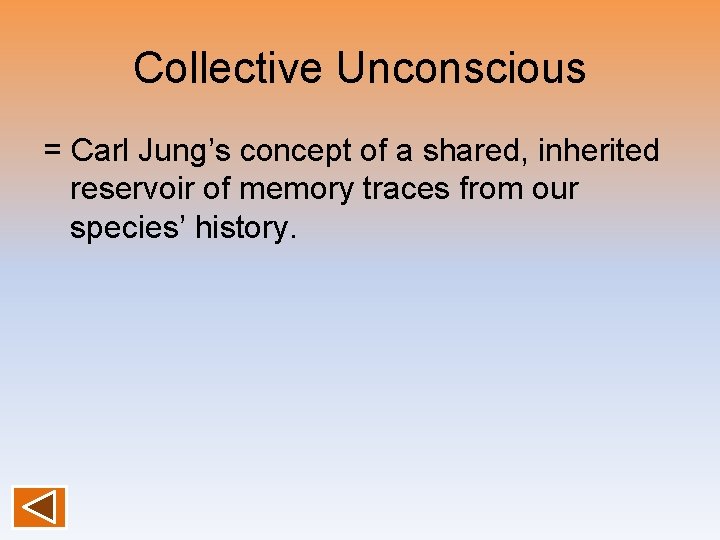 Collective Unconscious

= Carl Jung’s concept of a shared, inherited reservoir of memory traces from our species’ history.